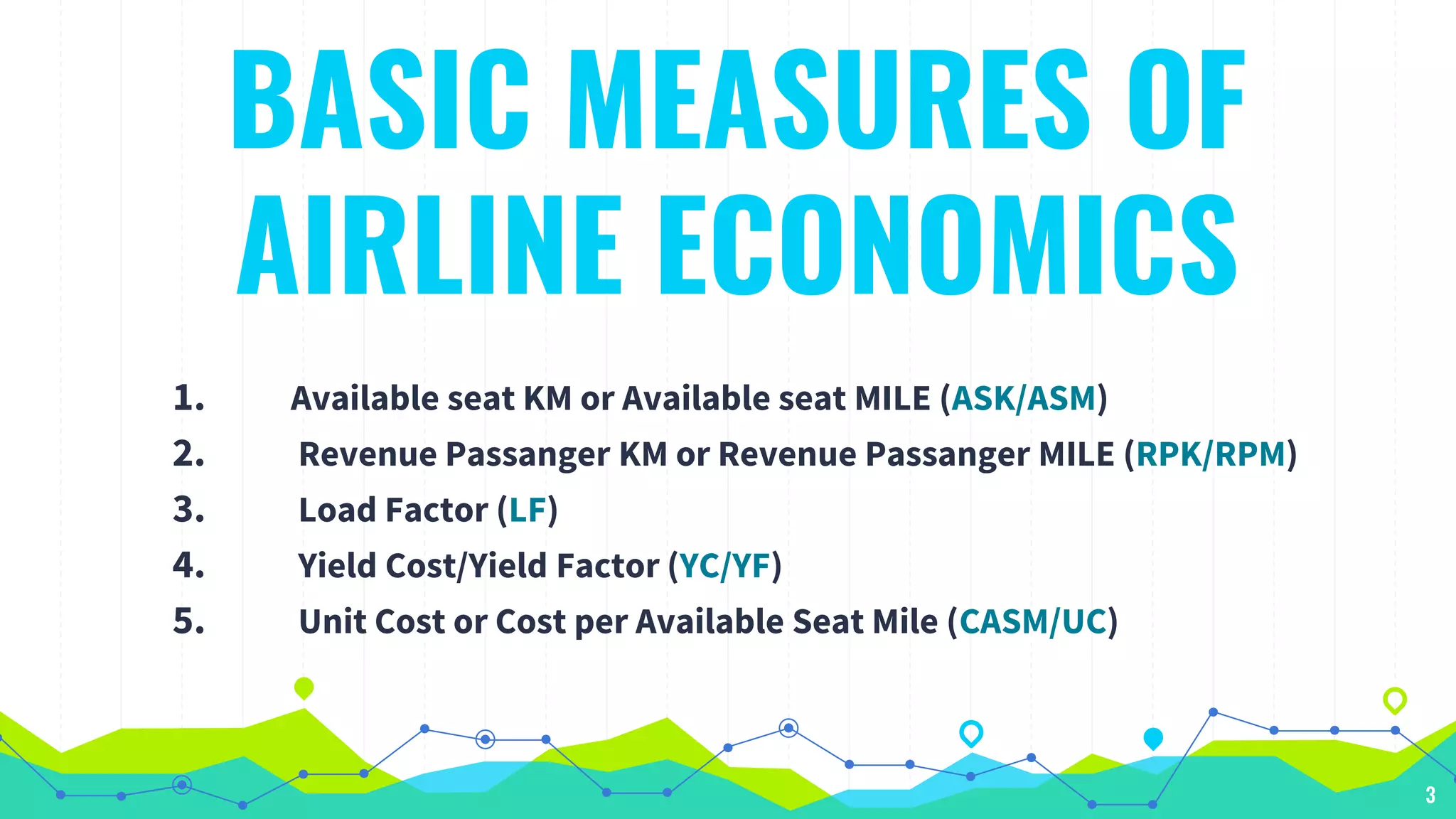 BASIC MEASURES OF AIRLINE ECONOMICS

1. Available seat KM or Available seat MILE (ASK/ASM)
2. Revenue Passanger KM or Revenue Passanger MILE (RPK/RPM)
3. Load Factor (LF)
4. Yield Cost/Yield Factor (YC/YF)
5. Unit Cost or Cost per Available Seat Mile (CASM/UC)

3